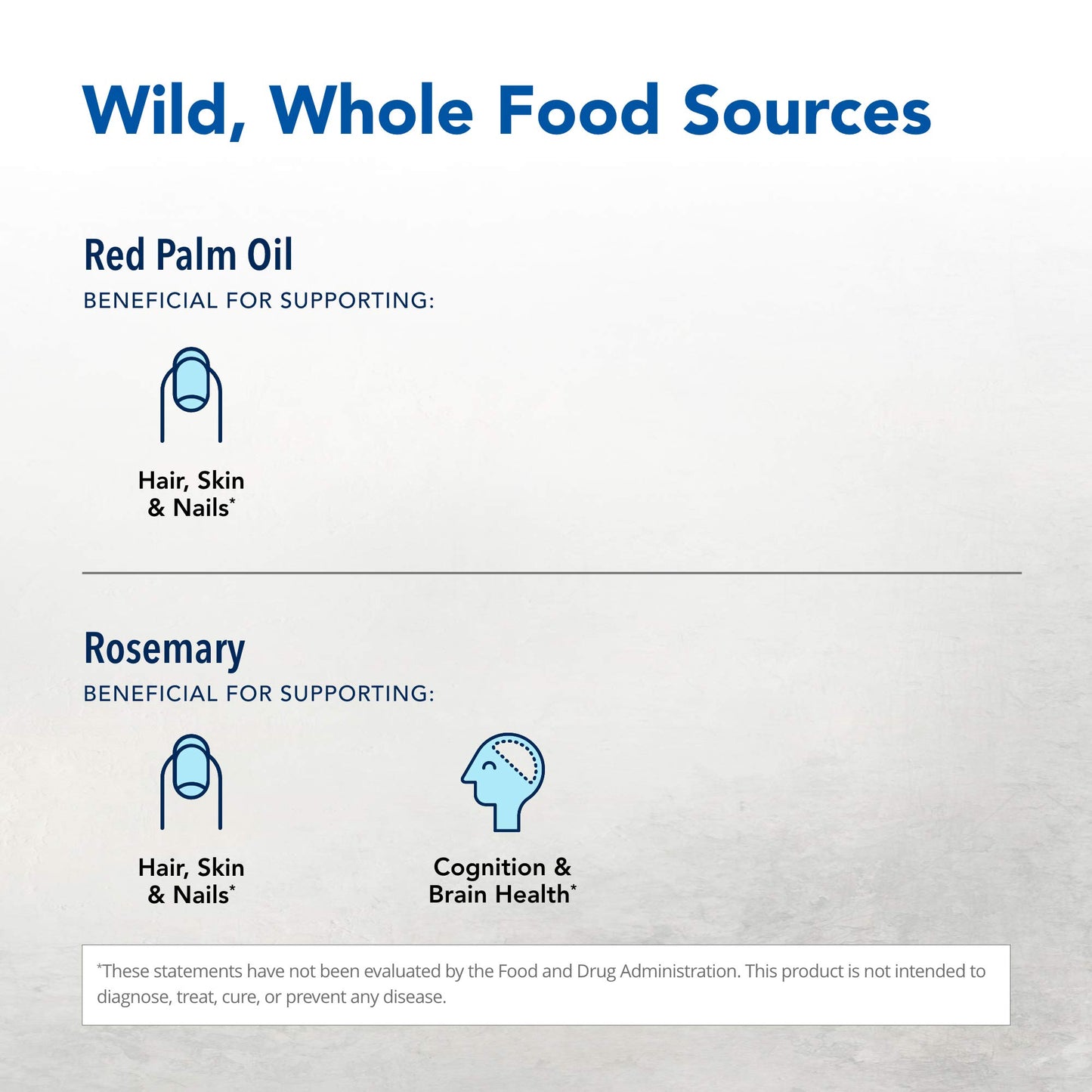 Wild, Whole Food Sources

Red Palm Oil
BENEFICIAL FOR SUPPORTING:

Hair, Skin & Nails*

Rosemary
BENEFICIAL FOR SUPPORTING:

Hair, Skin & Nails*

Cognition & Brain Health*

*These statements have not been evaluated by the Food and Drug Administration. This product is not intended to diagnose, treat, cure, or prevent any disease.